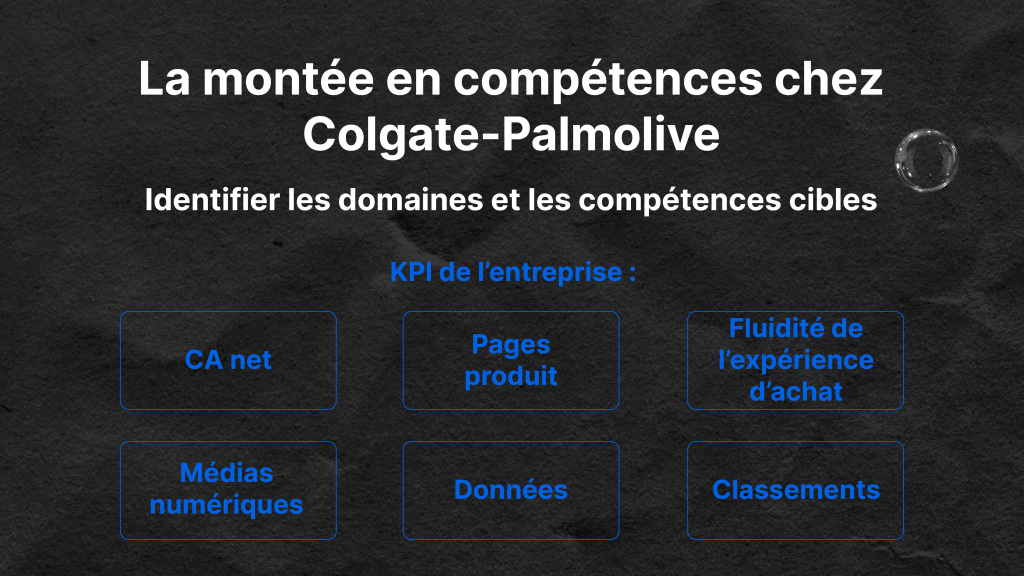 La montée en compétences chez Colgate-Palmolive

Identifier les domaines et les compétences cibles

KPI de l'entreprise :

CA net

Pages produit

Fluidité de l'expérience d'achat

Médias numériques

Données

Classements